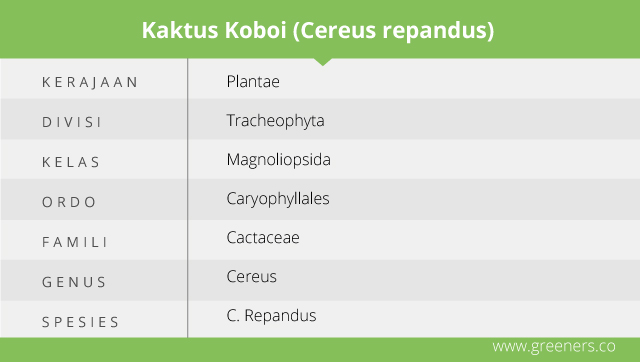 Kaktus Koboi (Cereus repandus)

| KERAJAAN | Plantae |
|---|---|
| DIVISI | Tracheophyta |
| KELAS | Magnoliopsida |
| ORDO | Caryophyllales |
| FAMILI | Cactaceae |
| GENUS | Cereus |
| SPESIES | C. Repandus |

www.greeners.co